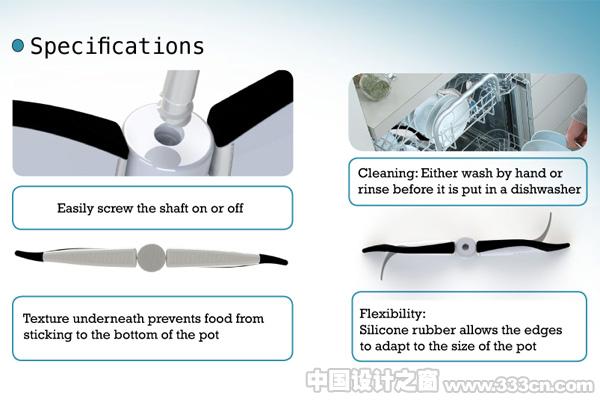 Specifications

Easily screw the shaft on or off

Texture underneath prevents food from sticking to the bottom of the pot

Cleaning: Either wash by hand or rinse before it is put in a dishwasher

Flexibility:
Silicone rubber allows the edges to adapt to the size of the pot

中国设计之窗 www.333cn.com